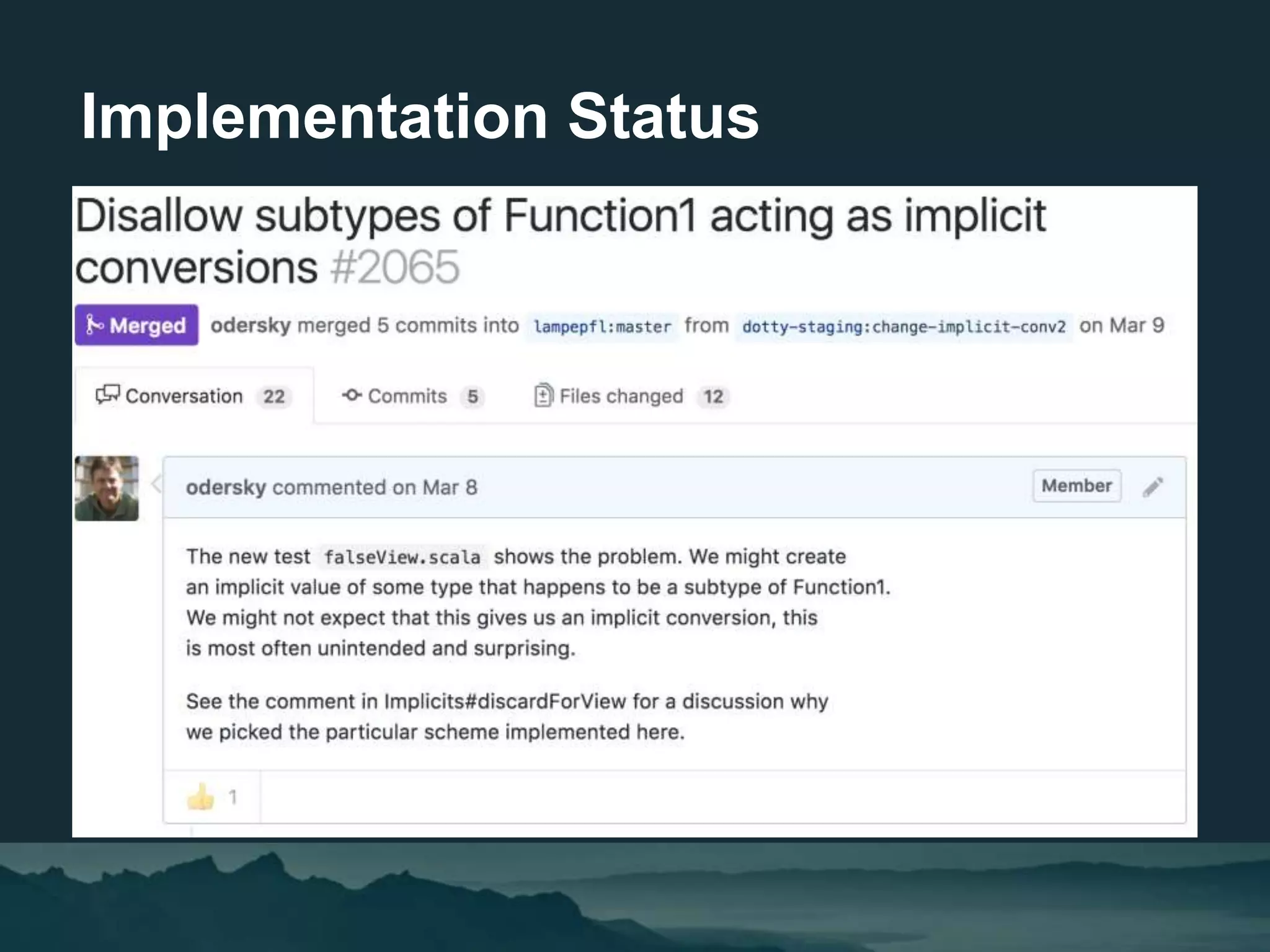 Implementation Status

Disallow subtypes of Function1 acting as implicit conversions #2065

Merged odersky merged 5 commits into lampepfl:master from dotty-staging:change-implicit-conv2 on Mar 9

Conversation 22 Commits 5 Files changed 12

odersky commented on Mar 8 Member

The new test falseView.scala shows the problem. We might create an implicit value of some type that happens to be a subtype of Function1. We might not expect that this gives us an implicit conversion, this is most often unintended and surprising.

See the comment in Implicits#discardForView for a discussion why we picked the particular scheme implemented here.

1